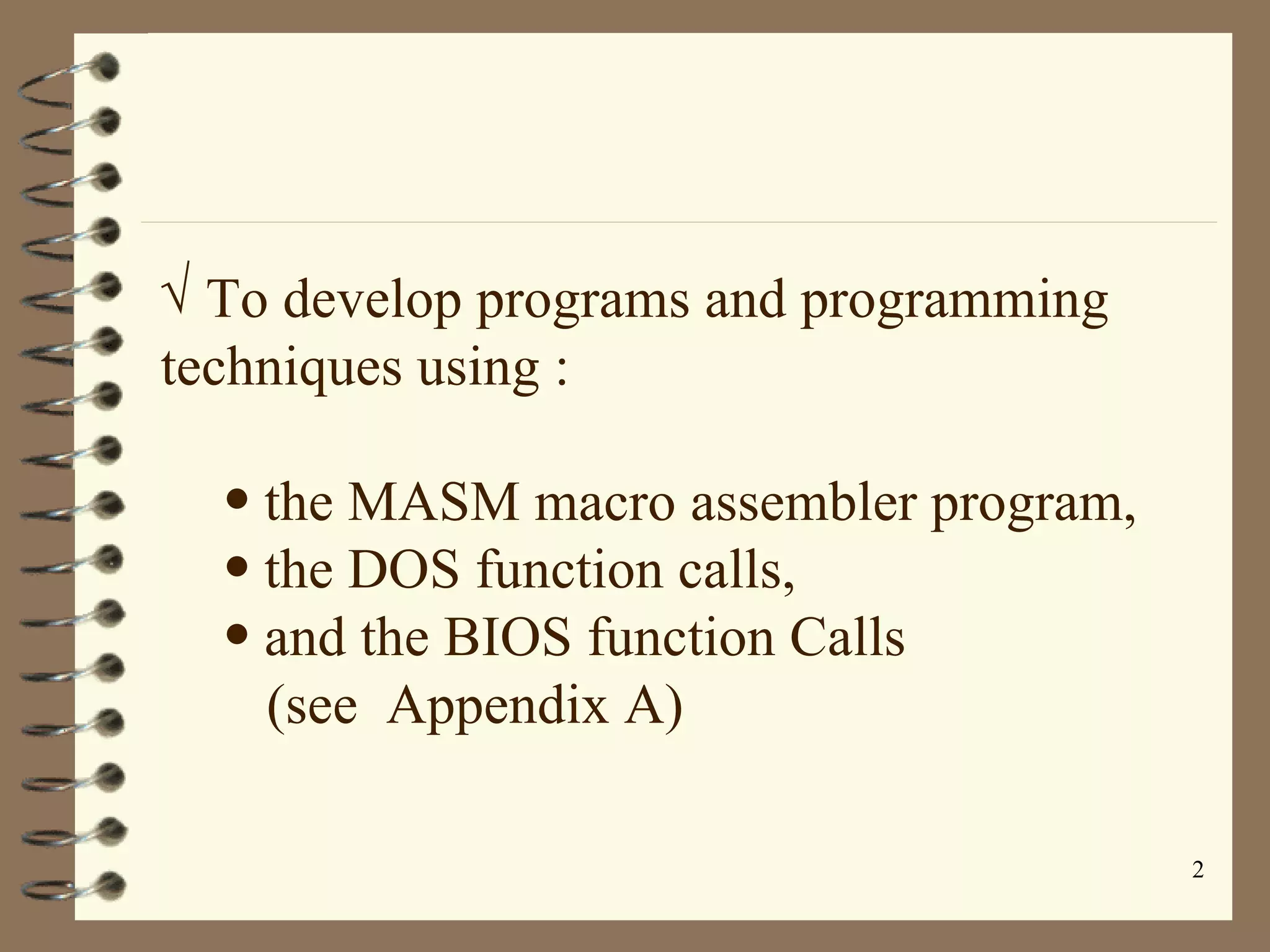 √ To develop programs and programming techniques using :

• the MASM macro assembler program,
• the DOS function calls,
• and the BIOS function Calls (see Appendix A)

2